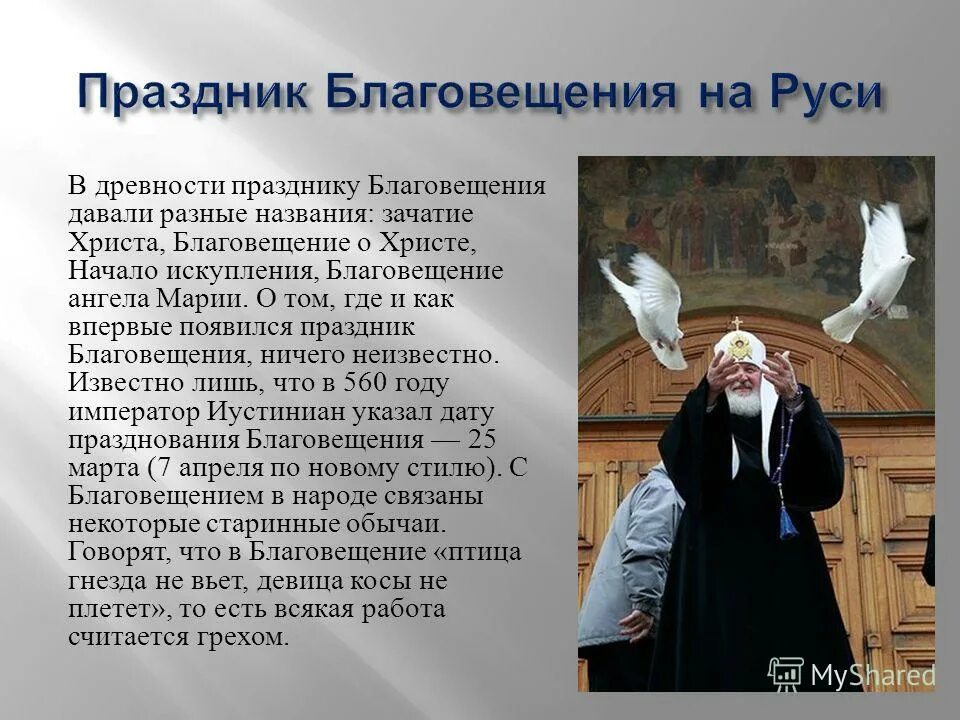 Праздник Благовещения на Руси

В древности празднику Благовещения давали разные названия: зачатие Христа, Благовещение о Христе, Начало искупления, Благовещение ангела Марии. О том, где и как впервые появился праздник Благовещения, ничего неизвестно. Известно лишь, что в 560 году император Иустиниан указал дату празднования Благовещения — 25 марта (7 апреля по новому стилю). С Благовещением в народе связаны некоторые старинные обычаи. Говорят, что в Благовещение «птица гнезда не вьет, девица косы не плетет», то есть всякая работа считается грехом.

MyShared